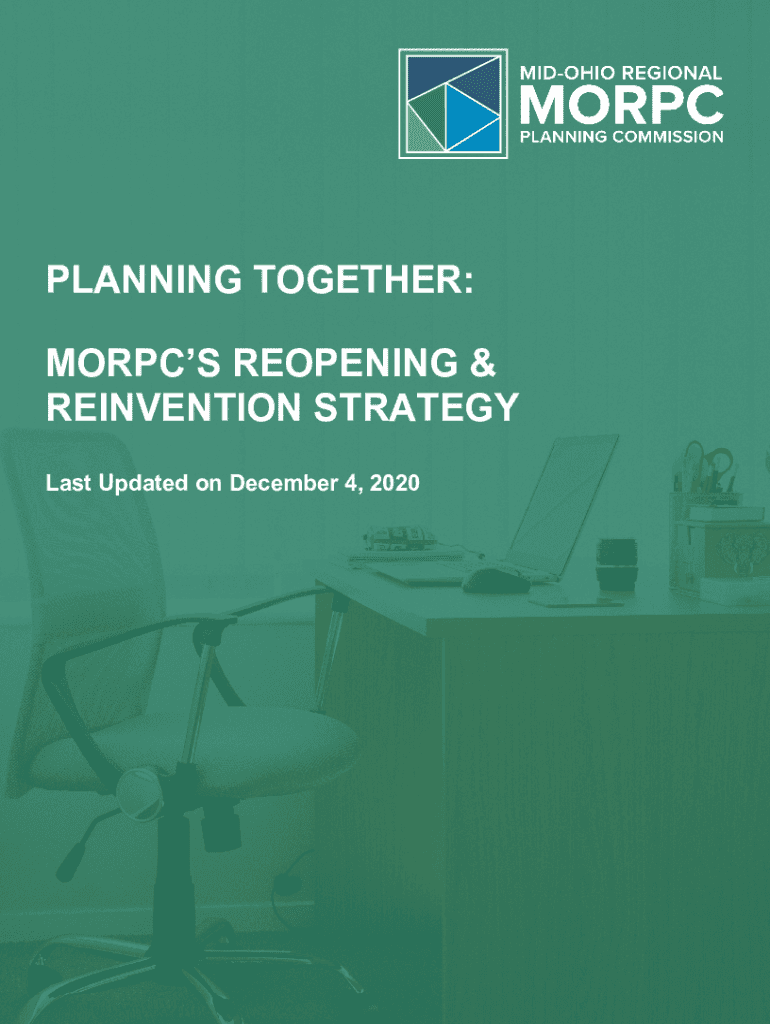 MID-OHIO REGIONAL
MORPC
PLANNING COMMISSION

PLANNING TOGETHER:

MORPC'S REOPENING & REINVENTION STRATEGY

Last Updated on December 4, 2020